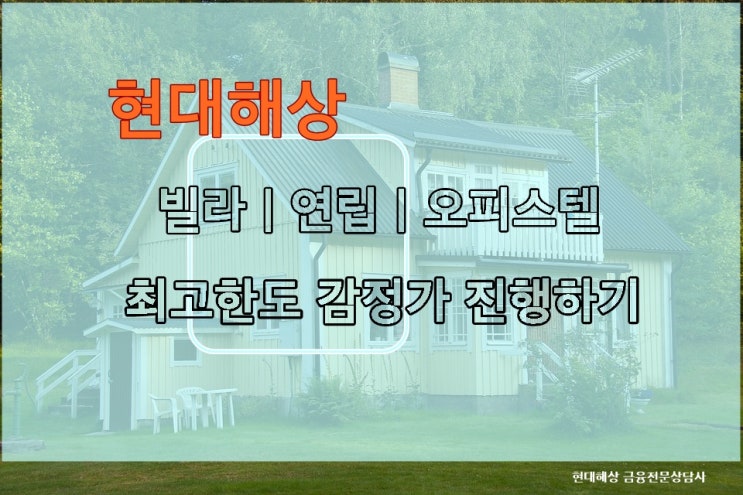 현대해상

빌라 | 연립 | 오피스텔

최고한도 감정가 진행하기

현대해상 금융전문상담사